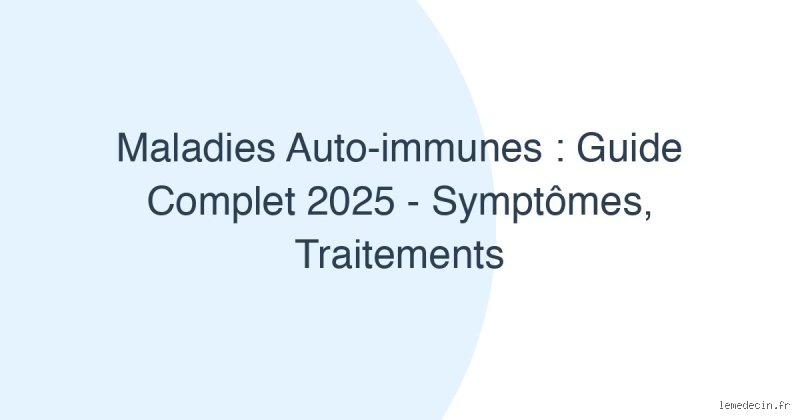 Maladies Auto-immunes : Guide Complet 2025 - Symptômes, Traitements

lemedecin.fr